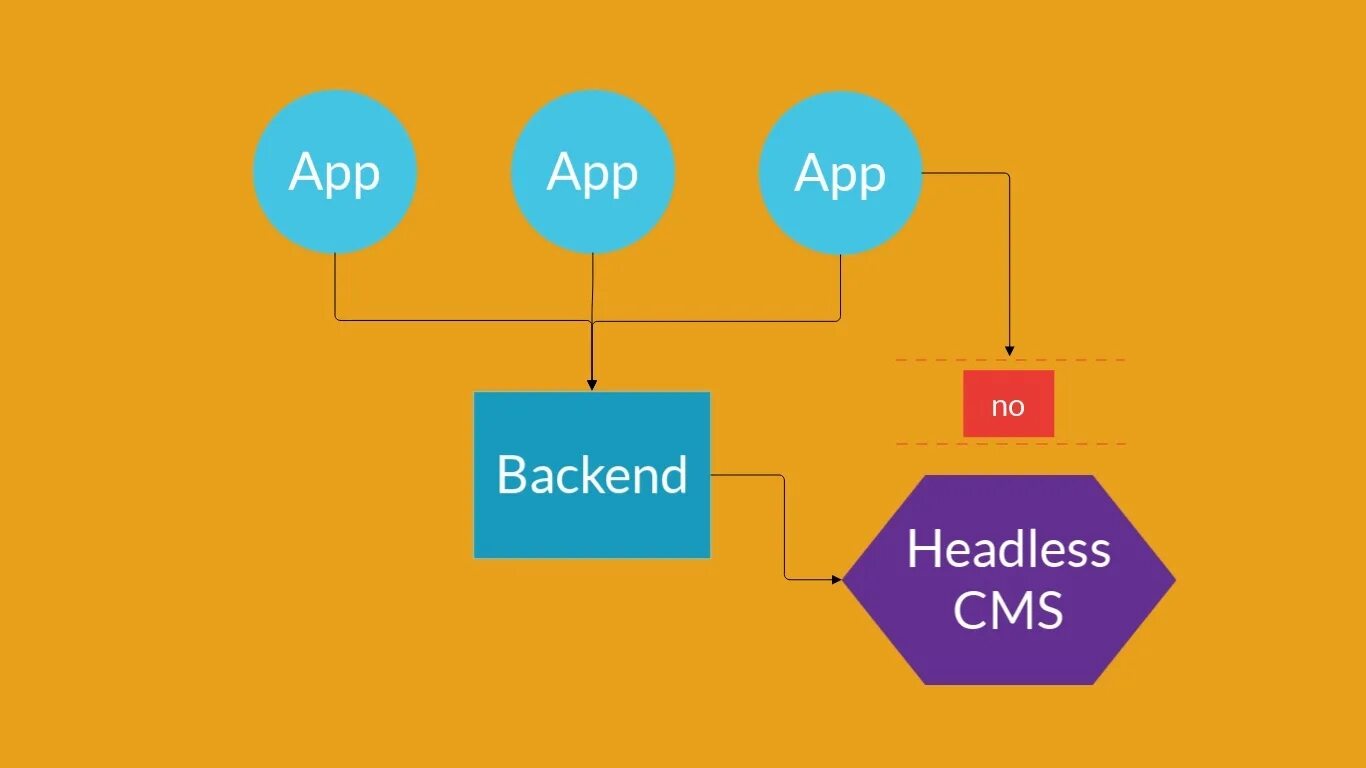 App

App

App

no

Backend

Headless CMS